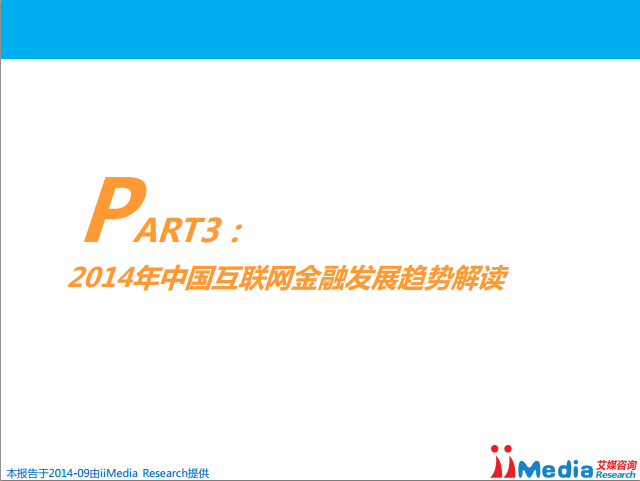 PART3：

2014年中国互联网金融发展趋势解读

本报告于2014-09由iiMedia Research提供

iiMedia 艾媒咨询 Research